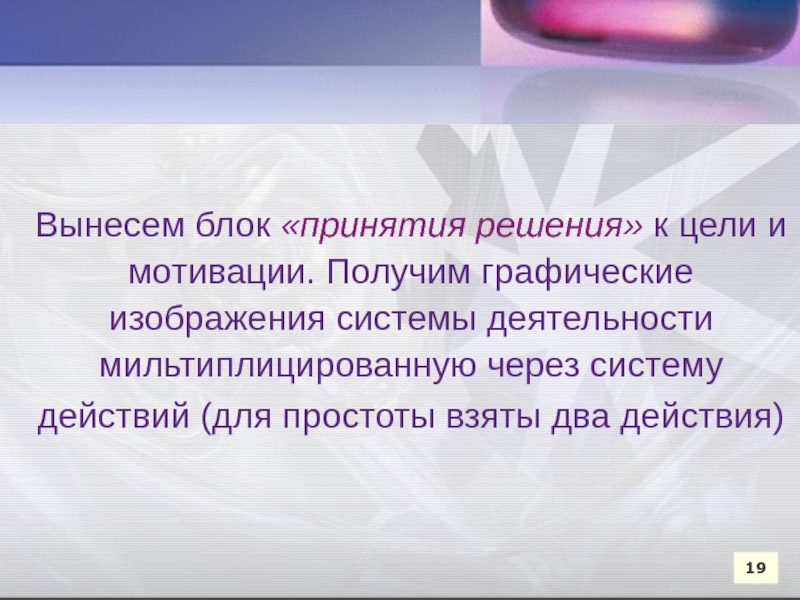 Вынесем блок «принятия решения» к цели и мотивации. Получим графические изображения системы деятельности мильтиплицированную через систему действий (для простоты взяты два действия)

19